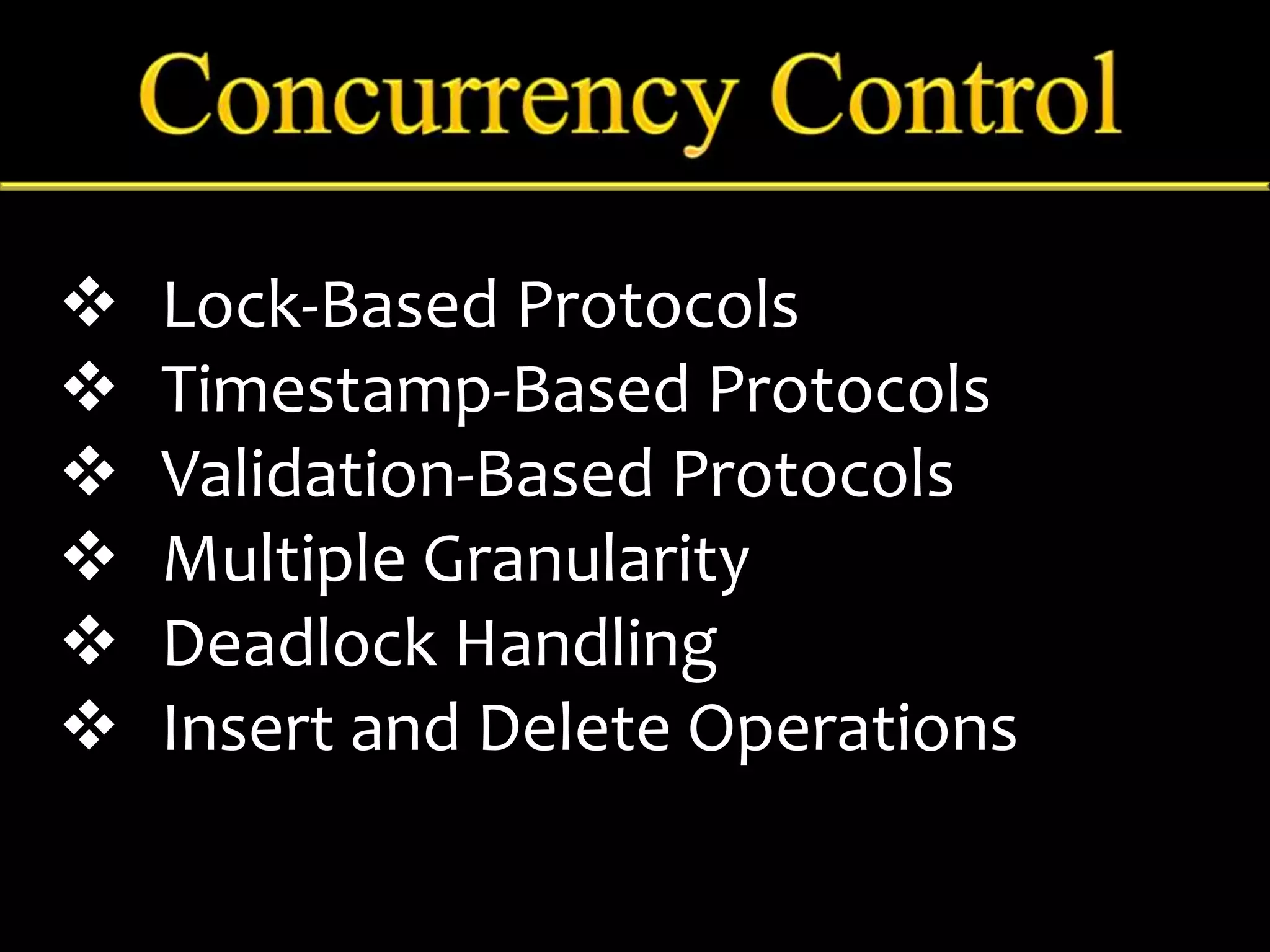 Concurrency Control

❖ Lock-Based Protocols
❖ Timestamp-Based Protocols
❖ Validation-Based Protocols
❖ Multiple Granularity
❖ Deadlock Handling
❖ Insert and Delete Operations